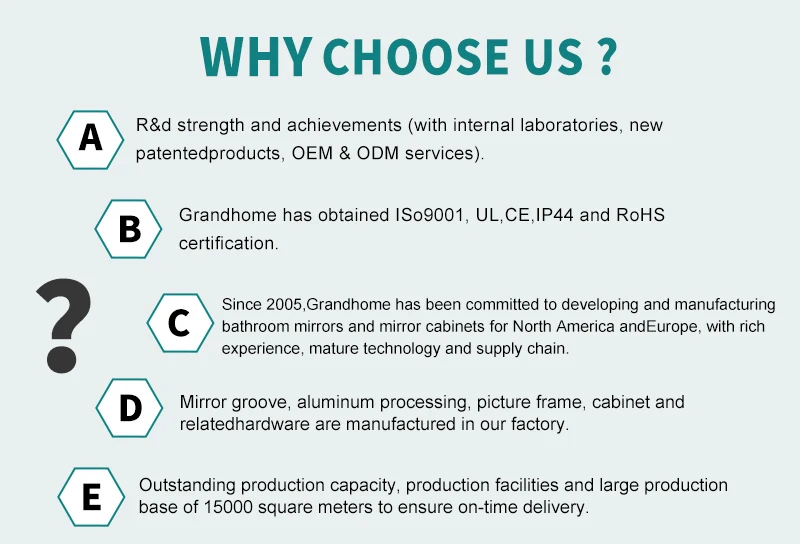 WHY CHOOSE US ?

A

R&d strength and achievements (with internal laboratories, new patentedproducts, OEM & ODM services).

B

Grandhome has obtained ISo9001, UL,CE,IP44 and RoHS certification.

?

C

Since 2005,Grandhome has been committed to developing and manufacturing bathroom mirrors and mirror cabinets for North America andEurope, with rich experience, mature technology and supply chain.

D

Mirror groove, aluminum processing, picture frame, cabinet and relatedhardware are manufactured in our factory.

E

Outstanding production capacity, production facilities and large production base of 15000 square meters to ensure on-time delivery.